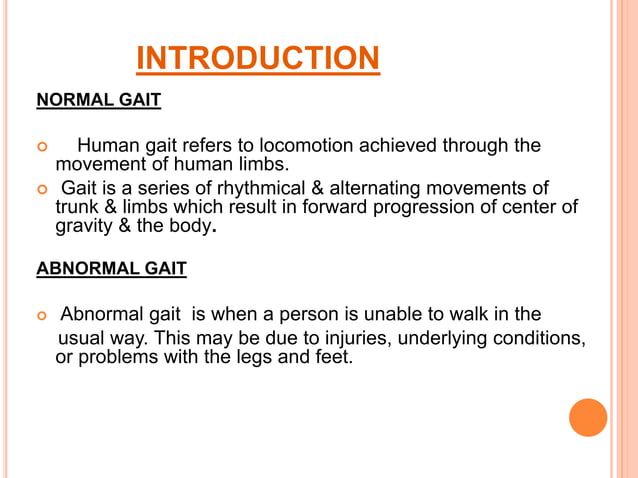 INTRODUCTION

NORMAL GAIT

Human gait refers to locomotion achieved through the movement of human limbs.

Gait is a series of rhythmical & alternating movements of trunk & limbs which result in forward progression of center of gravity & the body.

ABNORMAL GAIT

Abnormal gait is when a person is unable to walk in the usual way. This may be due to injuries, underlying conditions, or problems with the legs and feet.